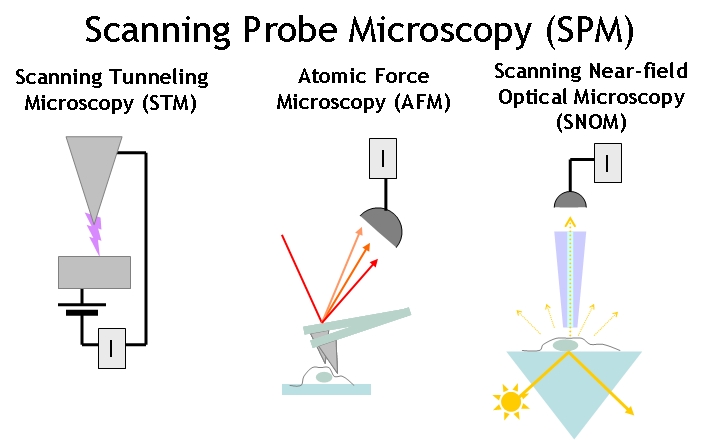 Scanning Probe Microscopy (SPM)

Scanning Tunneling Microscopy (STM)

I

Atomic Force Microscopy (AFM)

I

Scanning Near-field Optical Microscopy (SNOM)

I